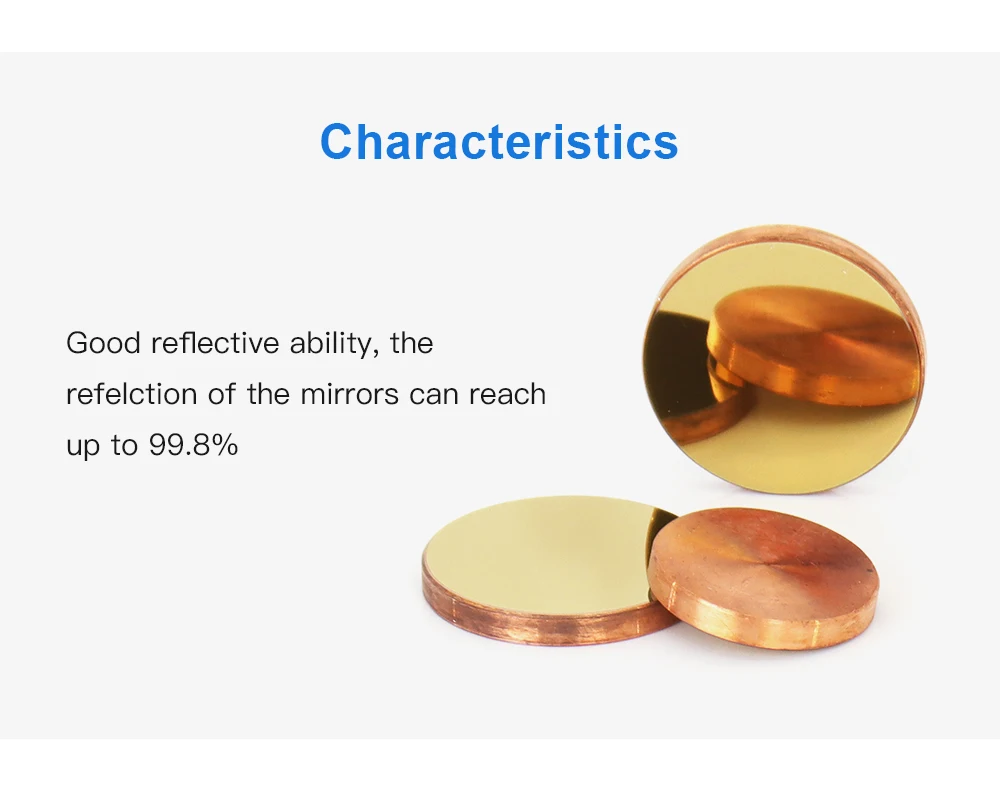 Characteristics

Good reflective ability, the refelction of the mirrors can reach up to 99.8%